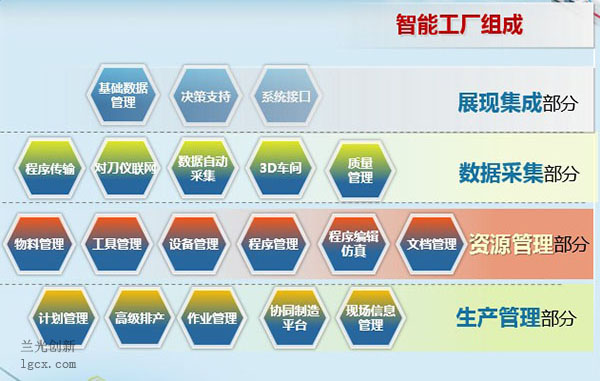 智能工厂组成

基础数据管理
决策支持
系统接口
展现集成部分

程序传输
对刀仪联网
数据自动采集
3D车间
质量管理
数据采集部分

物料管理
工具管理
设备管理
程序管理
程序编辑仿真
文档管理
资源管理部分

计划管理
高级排产
作业管理
协同制造平台
现场信息管理
生产管理部分

兰光创新
lgcx.com